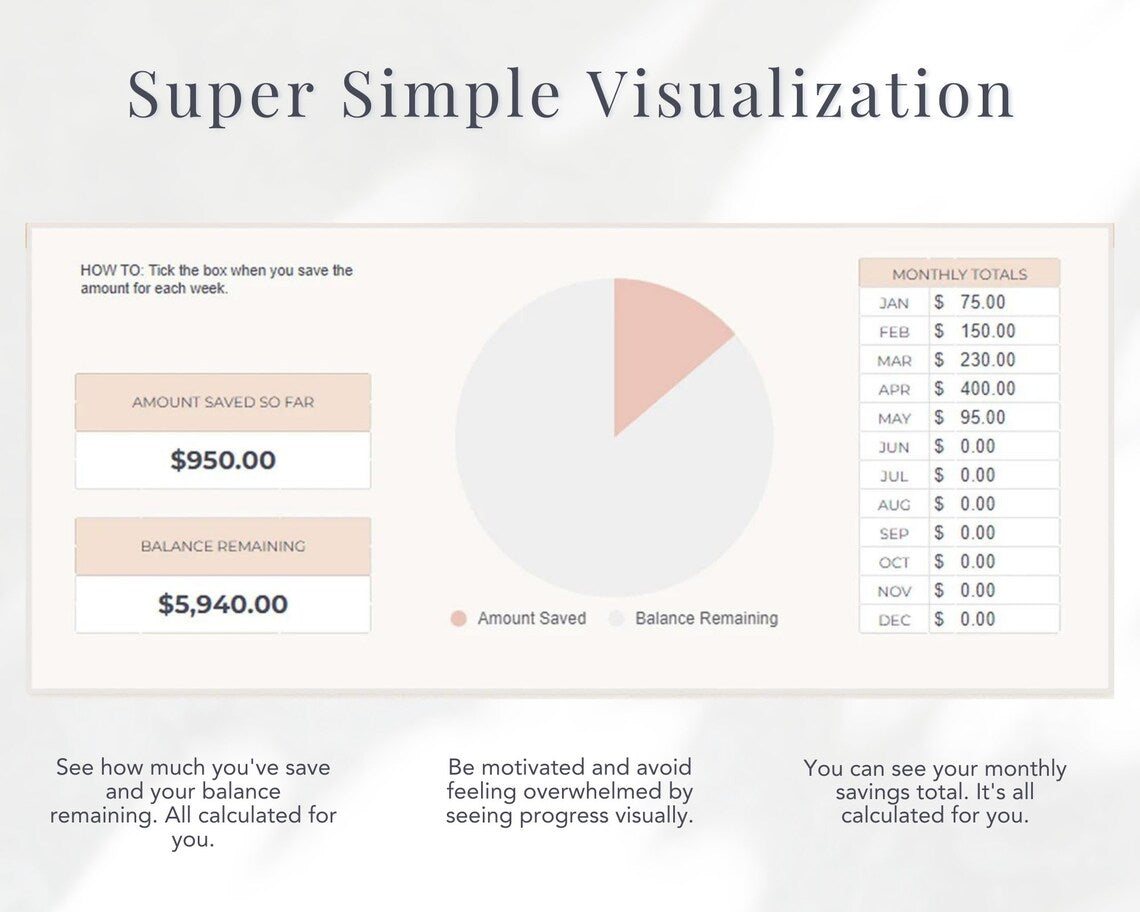 Super Simple Visualization

HOW TO: Tick the box when you save the amount for each week.

AMOUNT SAVED SO FAR

$950.00

BALANCE REMAINING

$5,940.00

Amount Saved  Balance Remaining

| MONTHLY TOTALS | |
|---|---|
| JAN | $ 75.00 |
| FEB | $ 150.00 |
| MAR | $ 230.00 |
| APR | $ 400.00 |
| MAY | $ 95.00 |
| JUN | $ 0.00 |
| JUL | $ 0.00 |
| AUG | $ 0.00 |
| SEP | $ 0.00 |
| OCT | $ 0.00 |
| NOV | $ 0.00 |
| DEC | $ 0.00 |

See how much you've save and your balance remaining. All calculated for you.

Be motivated and avoid feeling overwhelmed by seeing progress visually.

You can see your monthly savings total. It's all calculated for you.